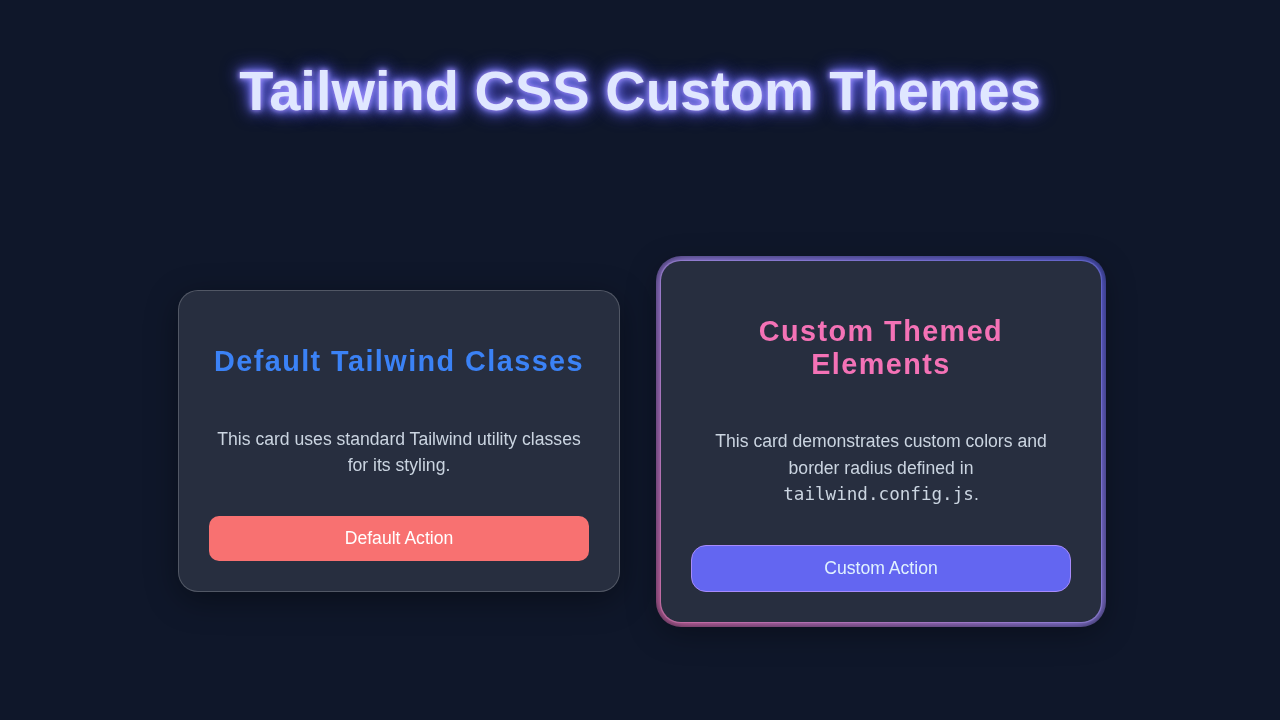 Tailwind CSS Custom Themes

Default Tailwind Classes

This card uses standard Tailwind utility classes for its styling.

Default Action

Custom Themed Elements

This card demonstrates custom colors and border radius defined in tailwind.config.js.

Custom Action